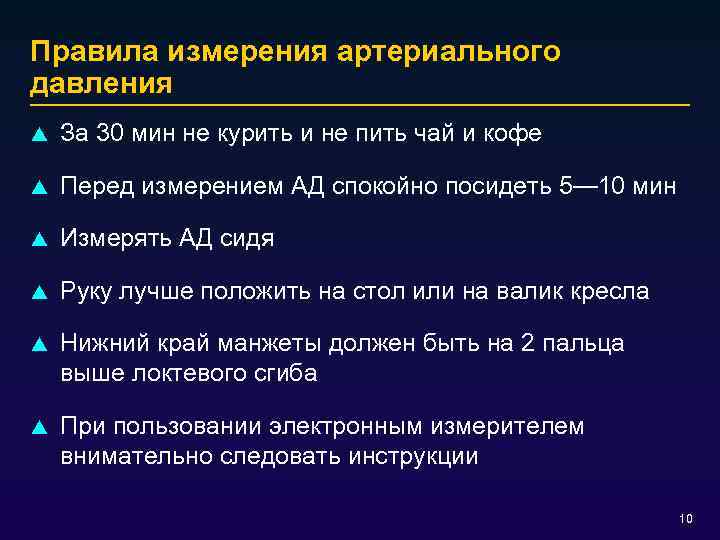 Правила измерения артериального давления

▲ За 30 мин не курить и не пить чай и кофе

▲ Перед измерением АД спокойно посидеть 5—10 мин

▲ Измерять АД сидя

▲ Руку лучше положить на стол или на валик кресла

▲ Нижний край манжеты должен быть на 2 пальца выше локтевого сгиба

▲ При пользовании электронным измерителем внимательно следовать инструкции

10